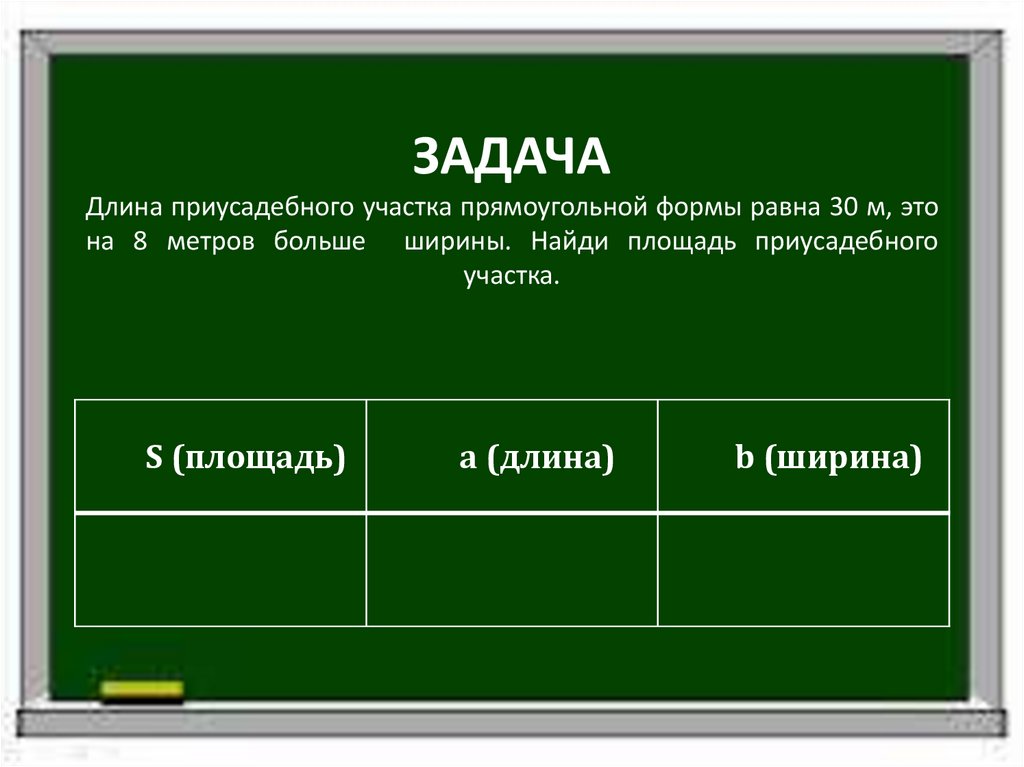 ЗАДАЧА

Длина приусадебного участка прямоугольной формы равна 30 м, это на 8 метров больше ширины. Найди площадь приусадебного участка.

| S (площадь) | a (длина) | b (ширина) |
|---|---|---|
| | | |